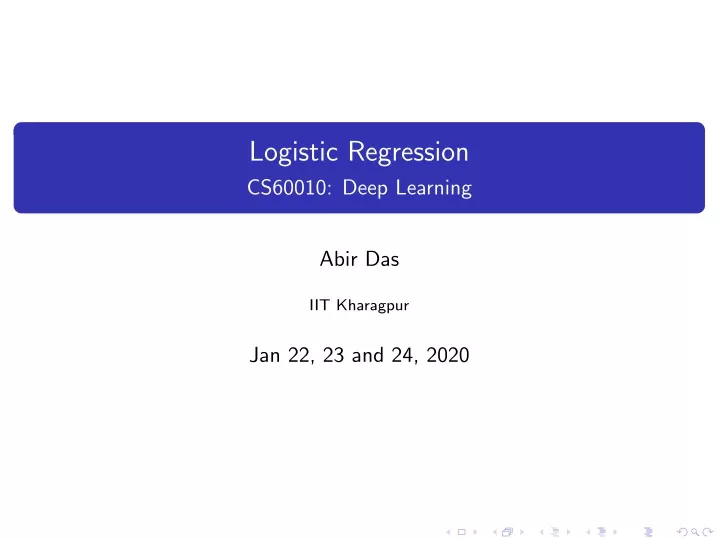 Logistic Regression
CS60010: Deep Learning

Abir Das

IIT Kharagpur

Jan 22, 23 and 24, 2020